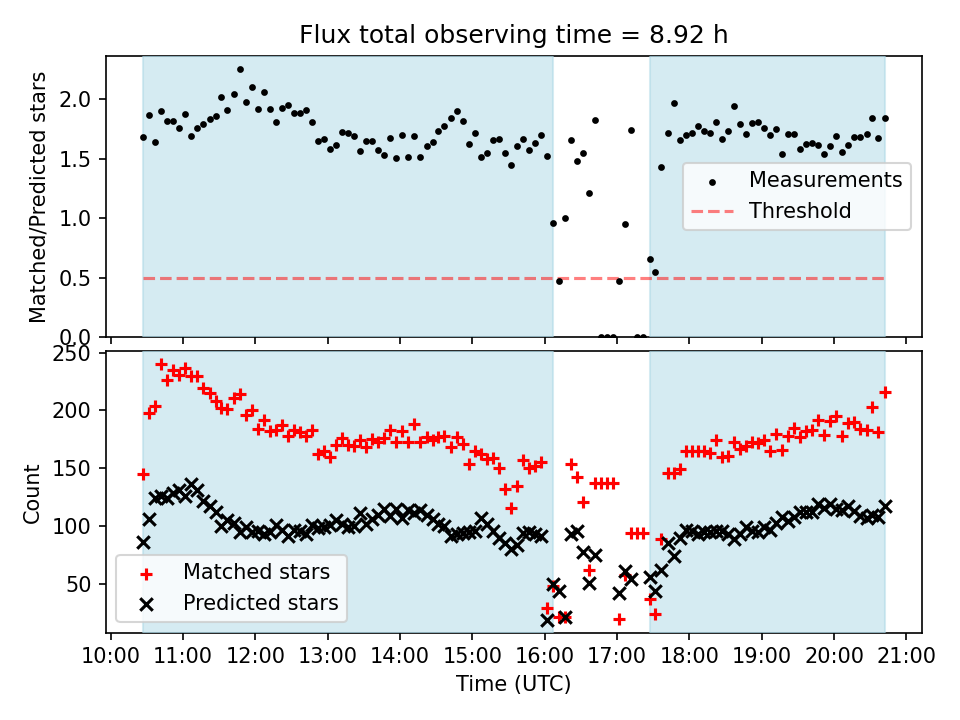 Flux total observing time = 8.92 h

Matched/Predicted stars

2.0
1.5
1.0
0.5
0.0

Measurements
Threshold

Count

250
200
150
100
50

Matched stars
Predicted stars

10:00 11:00 12:00 13:00 14:00 15:00 16:00 17:00 18:00 19:00 20:00 21:00

Time (UTC)